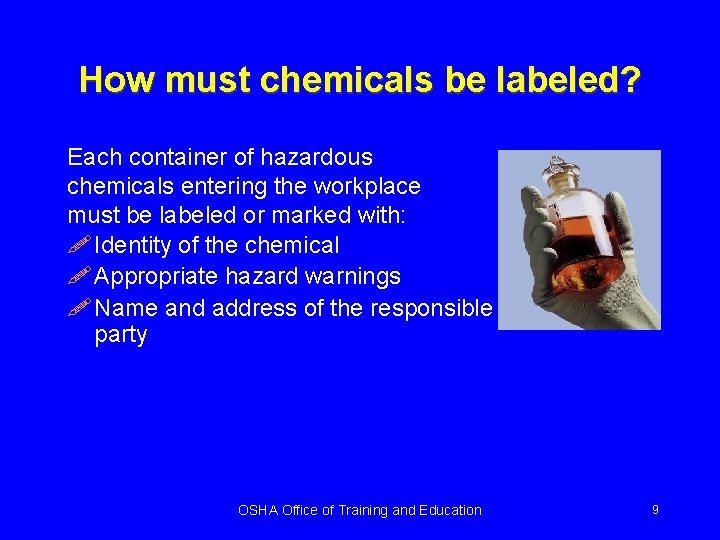 How must chemicals be labeled?

Each container of hazardous chemicals entering the workplace must be labeled or marked with:

Identity of the chemical

Appropriate hazard warnings

Name and address of the responsible party

OSHA Office of Training and Education

9